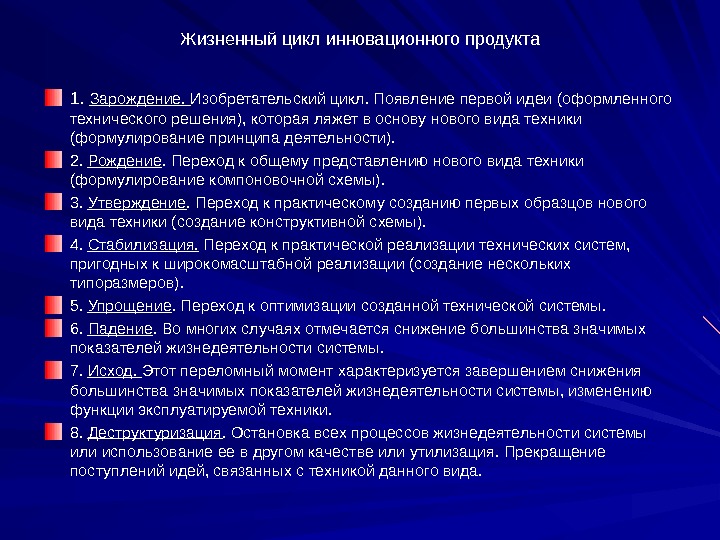 Жизненный цикл инновационного продукта

1. Зарождение. Изобретательский цикл. Появление первой идеи (оформленного технического решения), которая ляжет в основу нового вида техники (формулирование принципа деятельности).

2. Рождение. Переход к общему представлению нового вида техники (формулирование компоновочной схемы).

3. Утверждение. Переход к практическому созданию первых образцов нового вида техники (создание конструктивной схемы).

4. Стабилизация. Переход к практической реализации технических систем, пригодных к широкомасштабной реализации (создание нескольких типоразмеров).

5. Упрощение. Переход к оптимизации созданной технической системы.

6. Падение. Во многих случаях отмечается снижение большинства значимых показателей жизнедеятельности системы.

7. Исход. Этот переломный момент характеризуется завершением снижения большинства значимых показателей жизнедеятельности системы, изменению функции эксплуатируемой техники.

8. Деструктуризация. Остановка всех процессов жизнедеятельности системы или использование ее в другом качестве или утилизация. Прекращение поступлений идей, связанных с техникой данного вида.